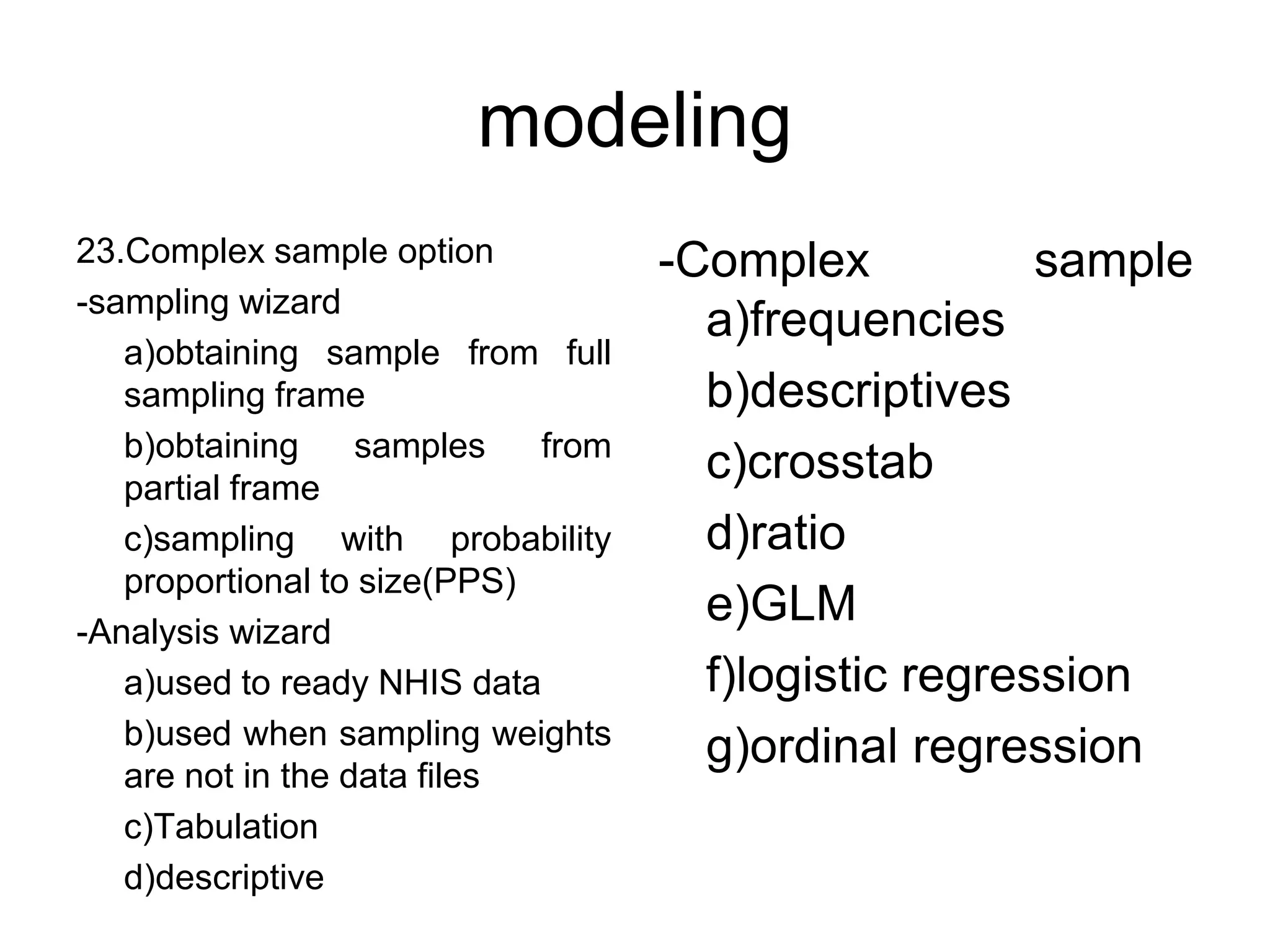 modeling

23.Complex sample option

-sampling wizard

a)obtaining sample from full sampling frame

b)obtaining samples from partial frame

c)sampling with probability proportional to size(PPS)

-Analysis wizard

a)used to ready NHIS data

b)used when sampling weights are not in the data files

c)Tabulation

d)descriptive

-Complex sample

a)frequencies

b)descriptives

c)crosstab

d)ratio

e)GLM

f)logistic regression

g)ordinal regression